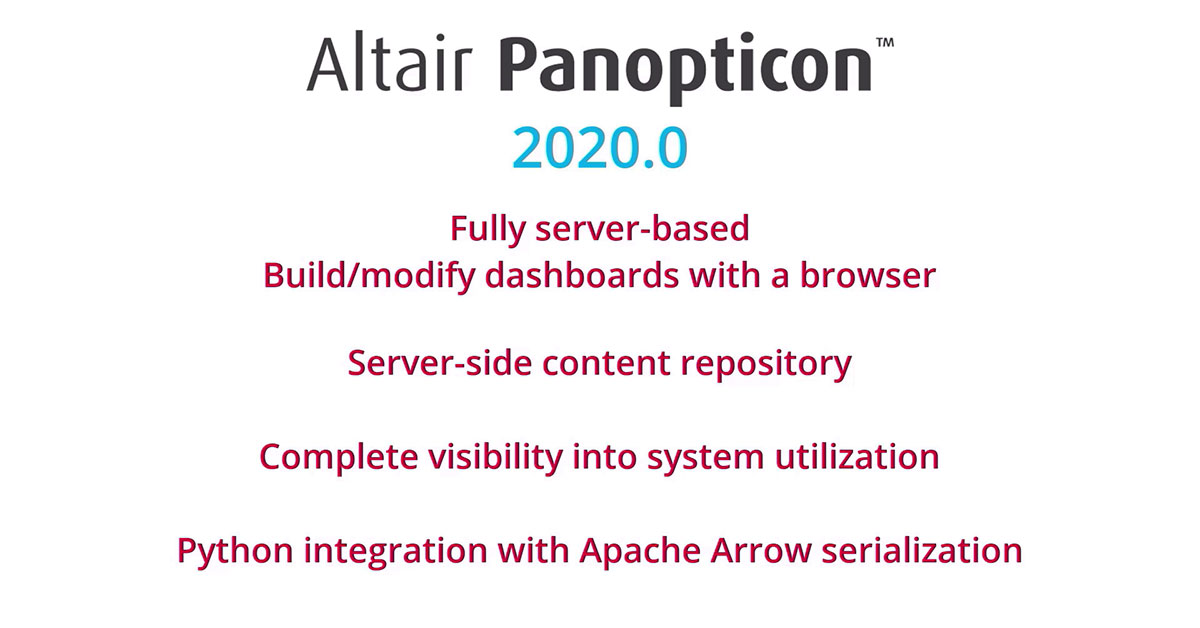 Altair Panopticon™

2020.0

Fully server-based
Build/modify dashboards with a browser

Server-side content repository

Complete visibility into system utilization

Python integration with Apache Arrow serialization